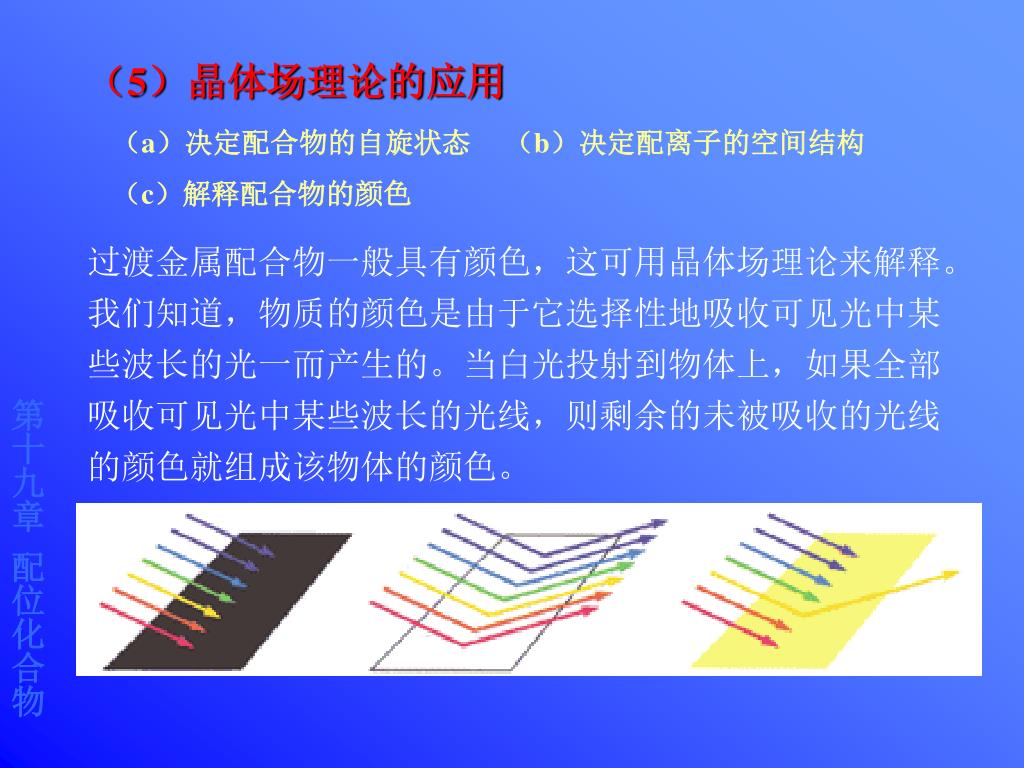 （5）晶体场理论的应用

（a）决定配合物的自旋状态　（b）决定配离子的空间结构

（c）解释配合物的颜色

过渡金属配合物一般具有颜色，这可用晶体场理论来解释。我们知道，物质的颜色是由于它选择性地吸收可见光中某些波长的光一而产生的。当白光投射到物体上，如果全部吸收可见光中某些波长的光线，则剩余的未被吸收的光线的颜色就组成该物体的颜色。

第十九章 配位化合物